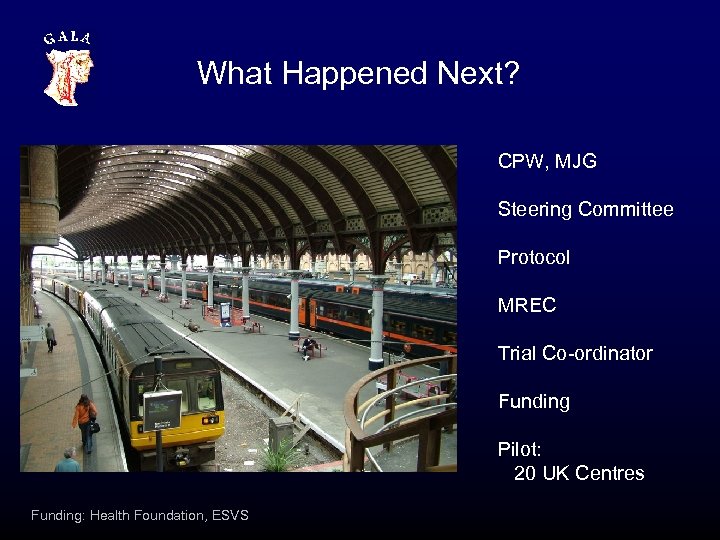 GALA

What Happened Next?

CPW, MJG

Steering Committee

Protocol

MREC

Trial Co-ordinator

Funding

Pilot:
20 UK Centres

Funding: Health Foundation, ESVS